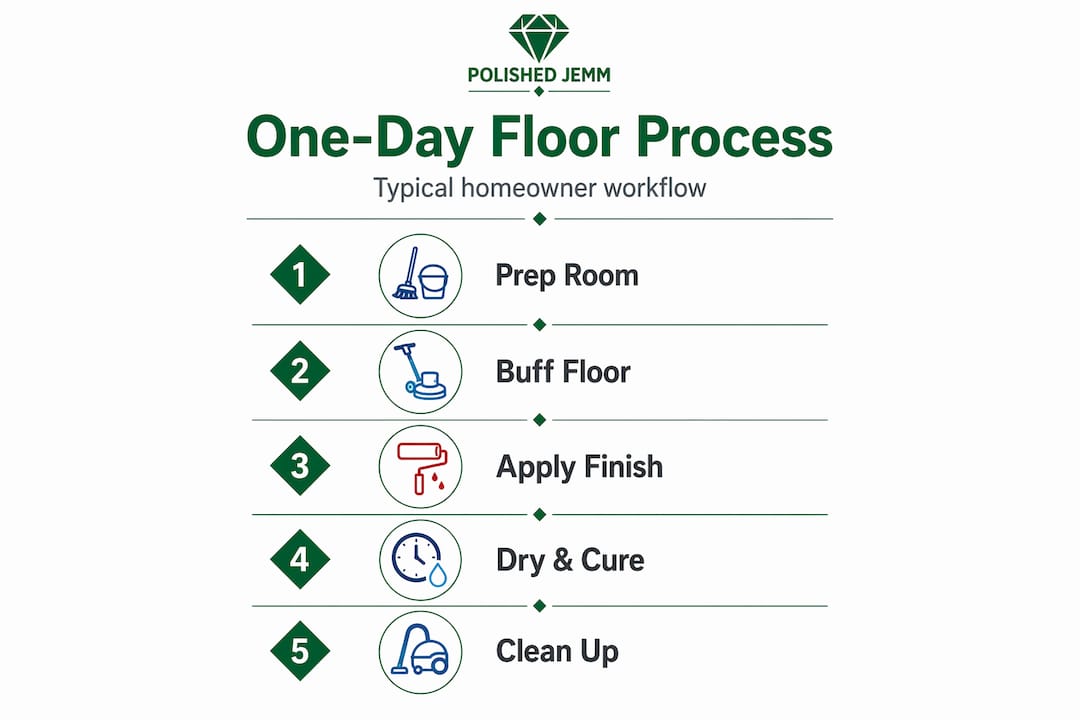 POLISHED JEMM

One-Day Floor Process

Typical homeowner workflow

1 Prep Room

2 Buff Floor

3 Apply Finish

4 Dry & Cure

5 Clean Up